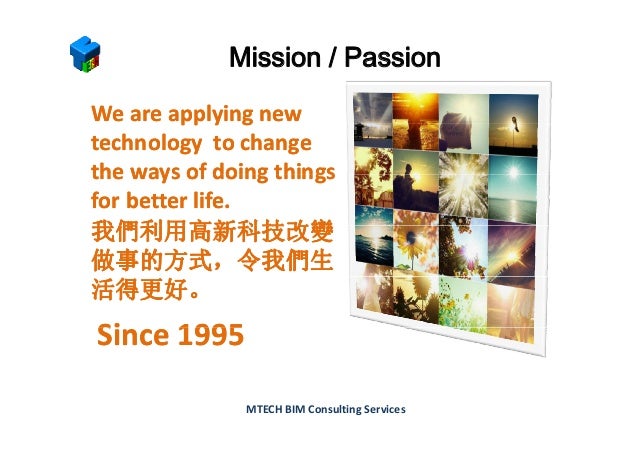 Mission / Passion

We are applying new technology to change the ways of doing things for better life.
我們利用高新科技改變做事的方式，令我們生活得更好。

Since 1995

MTECH BIM Consulting Services